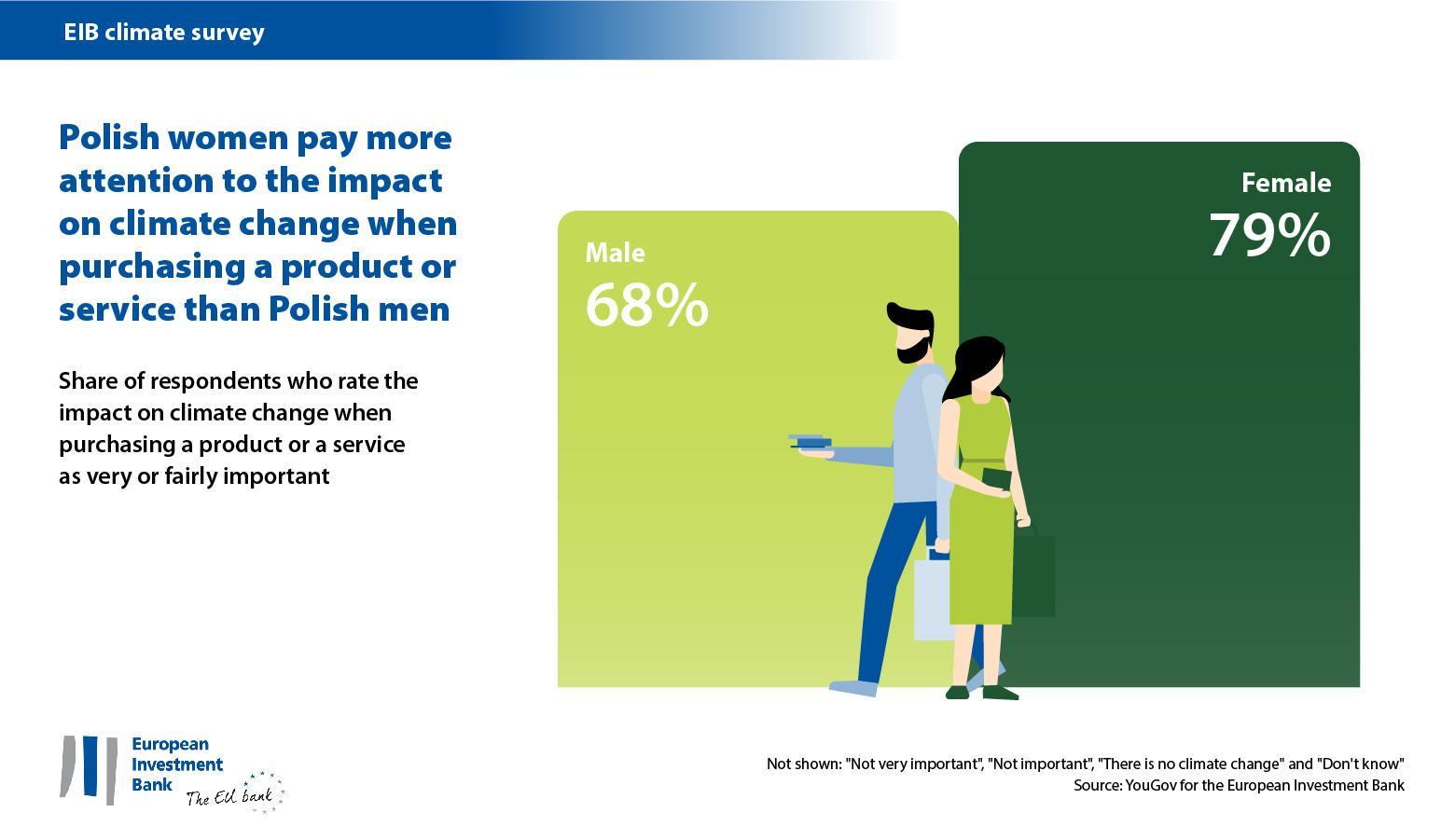 EIB climate survey

Polish women pay more attention to the impact on climate change when purchasing a product or service than Polish men

Share of respondents who rate the impact on climate change when purchasing a product or a service as very or fairly important

Male
68%

Female
79%

European Investment Bank
The EU bank

Not shown: "Not very important", "Not important", "There is no climate change" and "Don't know"
Source: YouGov for the European Investment Bank